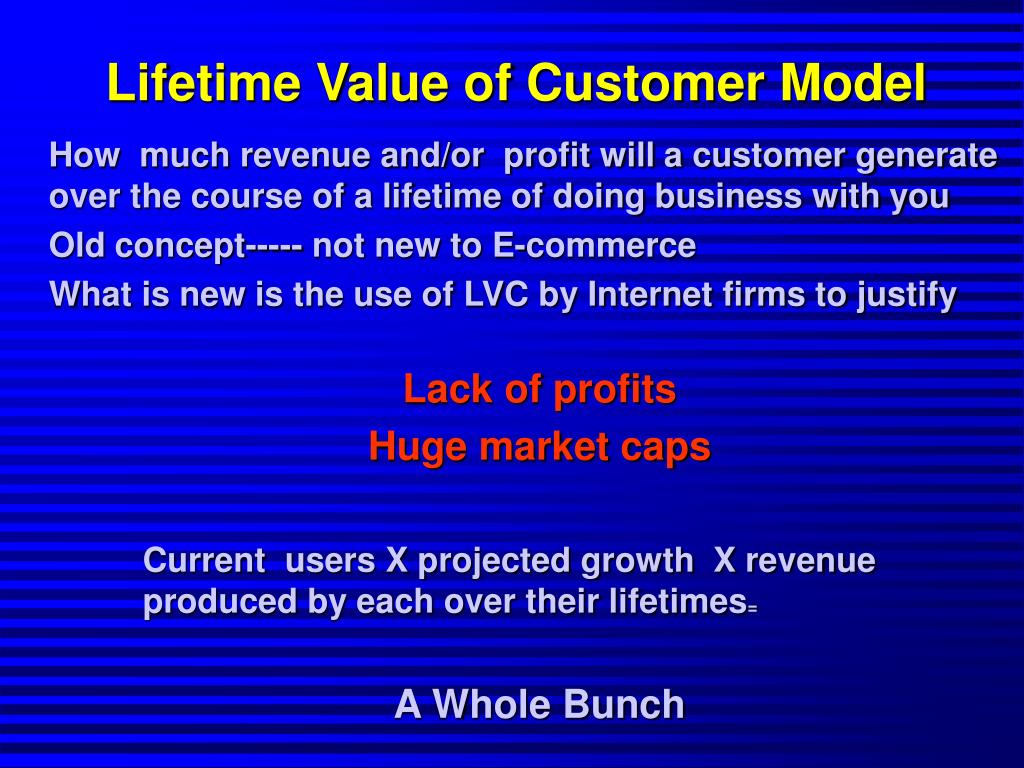 Lifetime Value of Customer Model

How much revenue and/or profit will a customer generate over the course of a lifetime of doing business with you

Old concept----- not new to E-commerce

What is new is the use of LVC by Internet firms to justify

Lack of profits

Huge market caps

Current users X projected growth X revenue produced by each over their lifetimes=

A Whole Bunch